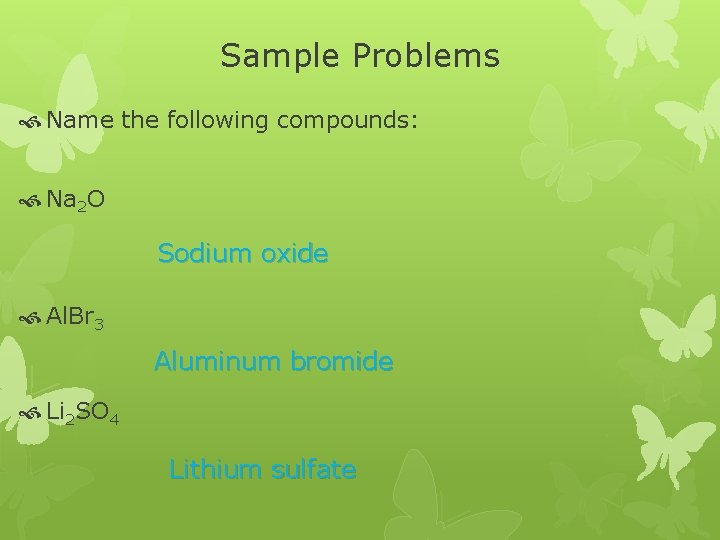 Sample Problems

Name the following compounds:

$Na_2O$

Sodium oxide

$AlBr_3$

Aluminum bromide

$Li_2SO_4$

Lithium sulfate